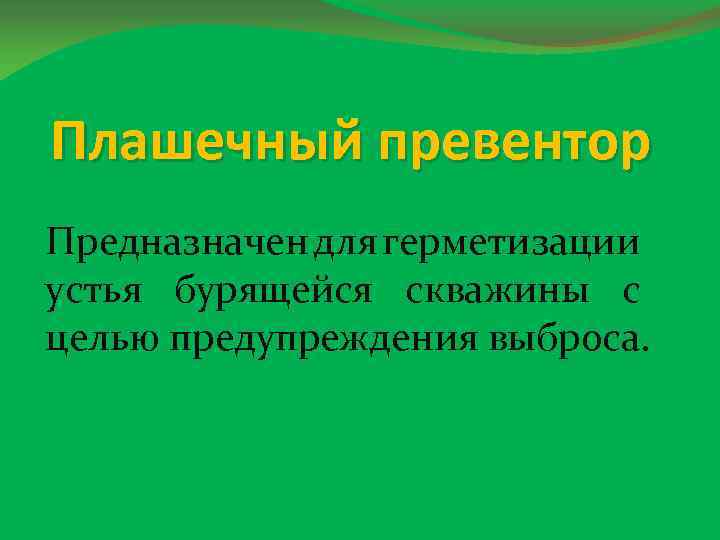 Плашечный превентор

Предназначен для герметизации устья бурящейся скважины с целью предупреждения выброса.